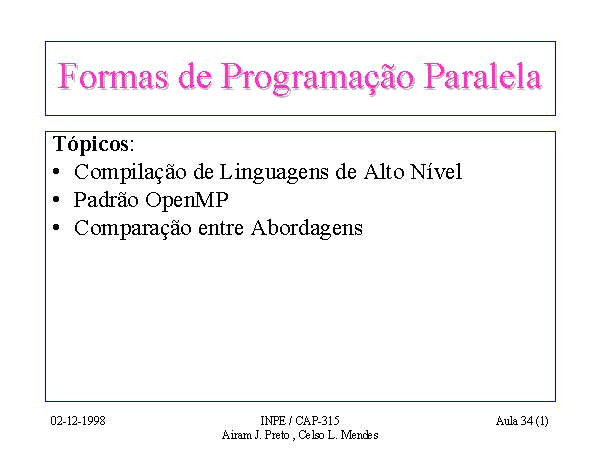 Formas de Programação Paralela

Tópicos:
• Compilação de Linguagens de Alto Nível
• Padrão OpenMP
• Comparação entre Abordagens

02-12-1998

INPE / CAP-315
Airam J. Preto , Celso L. Mendes

Aula 34 (1)